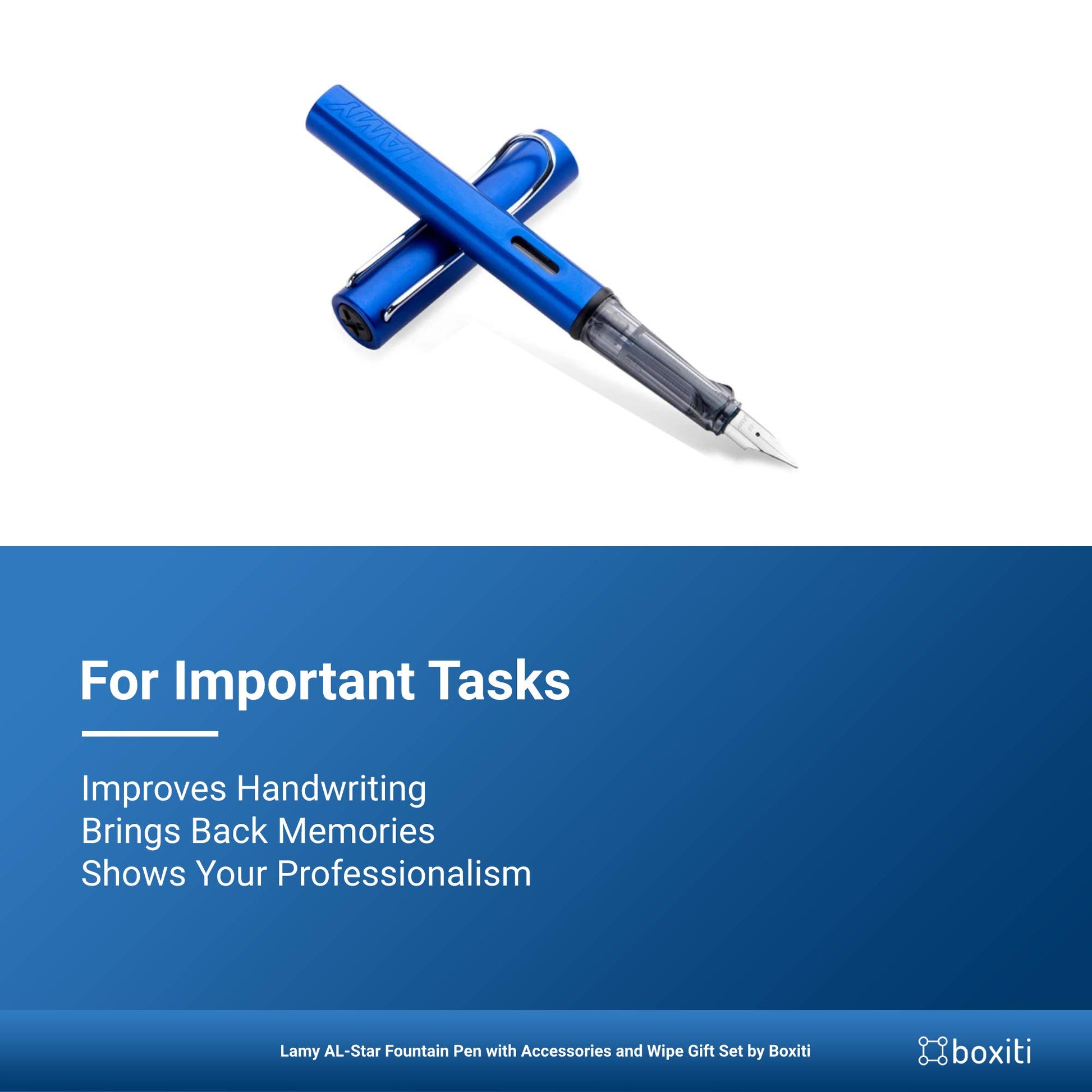 LAMY

For Important Tasks

Improves Handwriting
Brings Back Memories
Shows Your Professionalism

Lamy AL-Star Fountain Pen with Accessories and Wipe Gift Set by Boxiti

boxiti